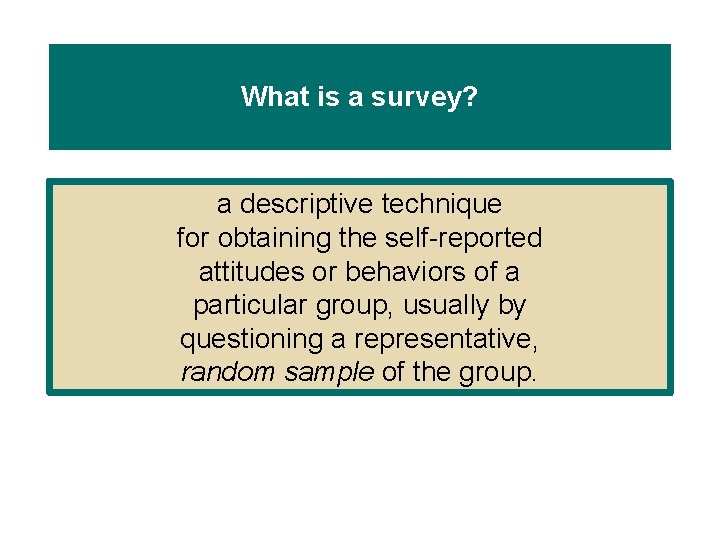 What is a survey?

a descriptive technique for obtaining the self-reported attitudes or behaviors of a particular group, usually by questioning a representative, random sample of the group.